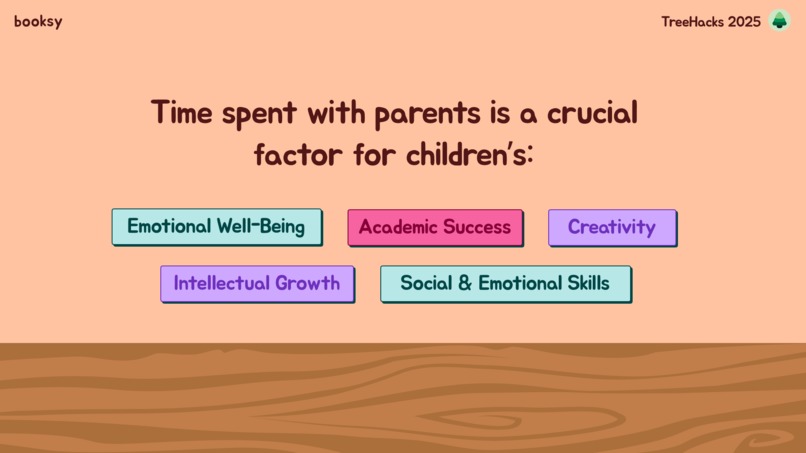 booksy

TreeHacks 2025

Time spent with parents is a crucial factor for children's:

Emotional Well-Being

Academic Success

Creativity

Intellectual Growth

Social & Emotional Skills